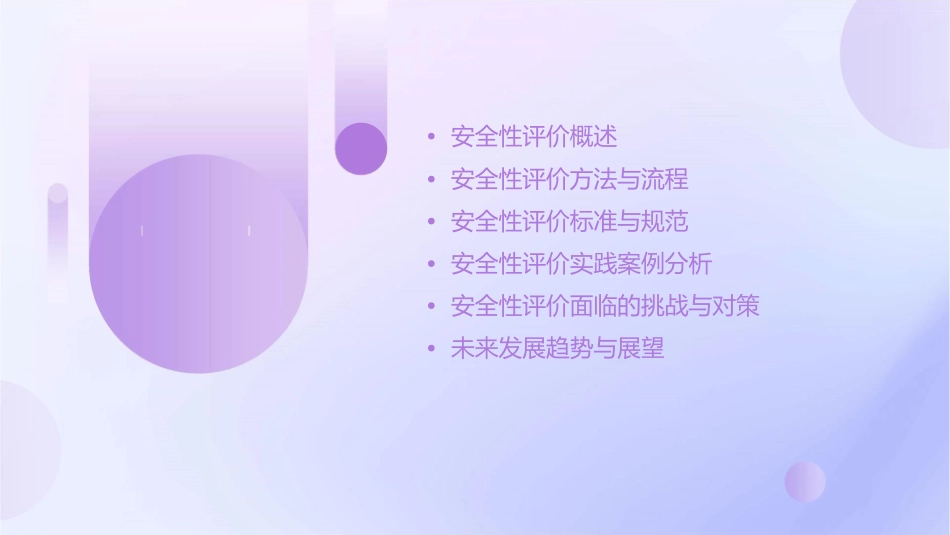 • 安全性评价概述
• 安全性评价方法与流程
• 安全性评价标准与规范
• 安全性评价实践案例分析
• 安全性评价面临的挑战与对策
• 未来发展趋势与展望